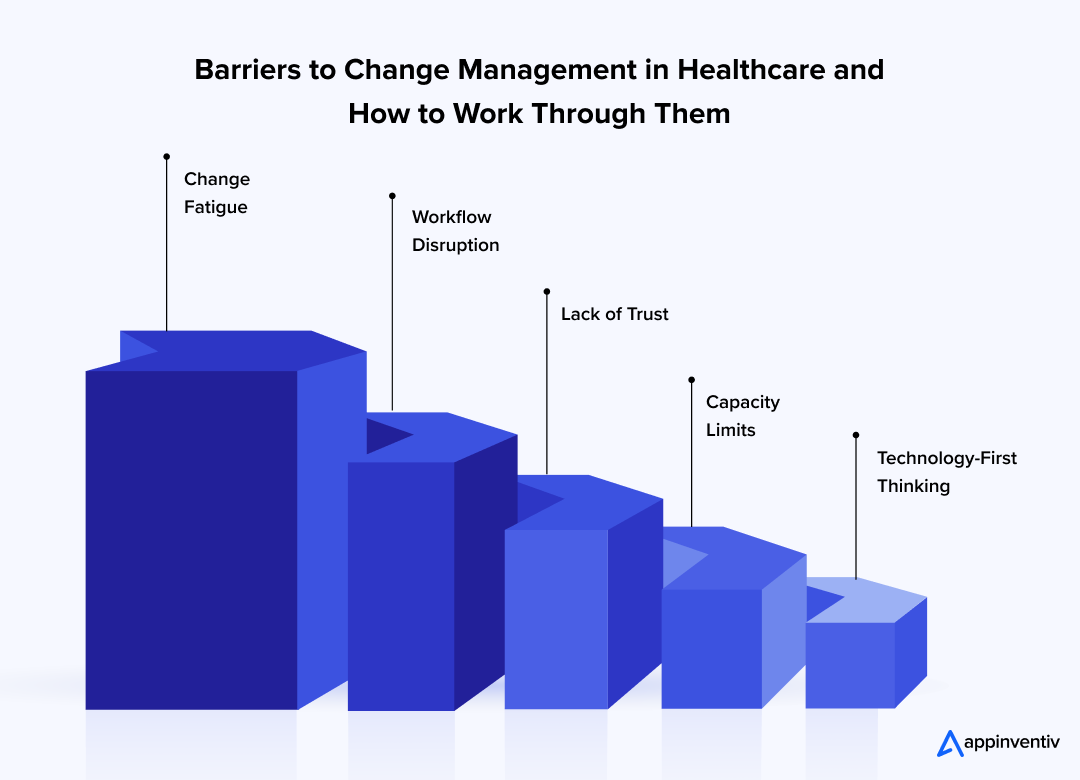 Barriers to Change Management in Healthcare and How to Work Through Them

Change Fatigue

Workflow Disruption

Lack of Trust

Capacity Limits

Technology-First Thinking

appinventiv